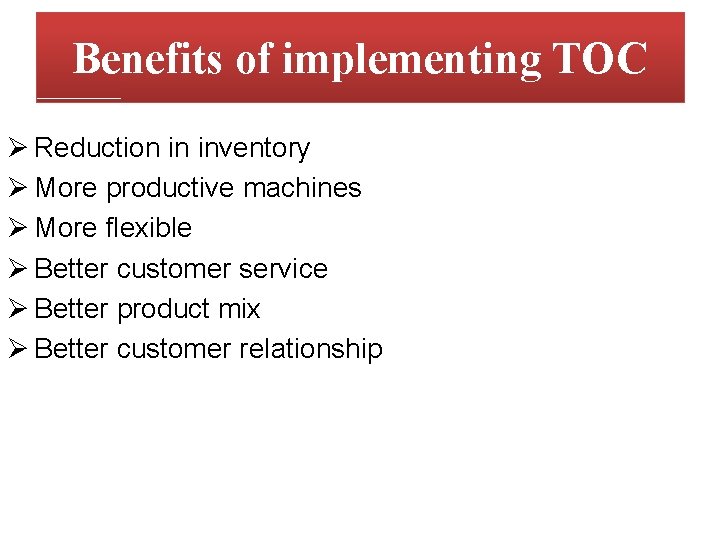 Benefits of implementing TOC

➢ Reduction in inventory
➢ More productive machines
➢ More flexible
➢ Better customer service
➢ Better product mix
➢ Better customer relationship